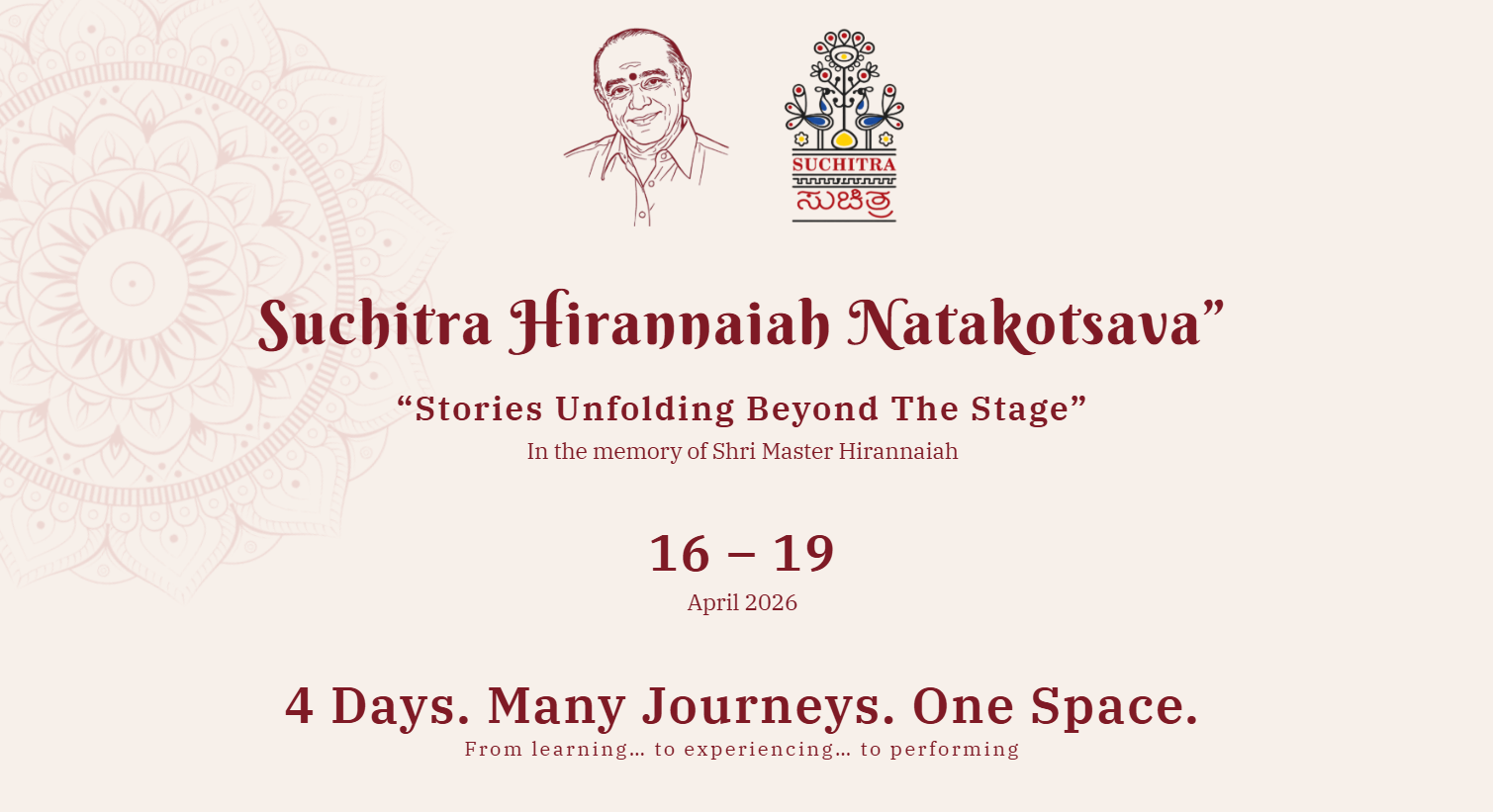 SUCHITRA
ಸುಚಿತ್ರ

Suchitra Hirannaiah Natakotsava”

“Stories Unfolding Beyond The Stage”
In the memory of Shri Master Hirannaiah

16 – 19
April 2026

4 Days. Many Journeys. One Space.
From learning… to experiencing… to performing